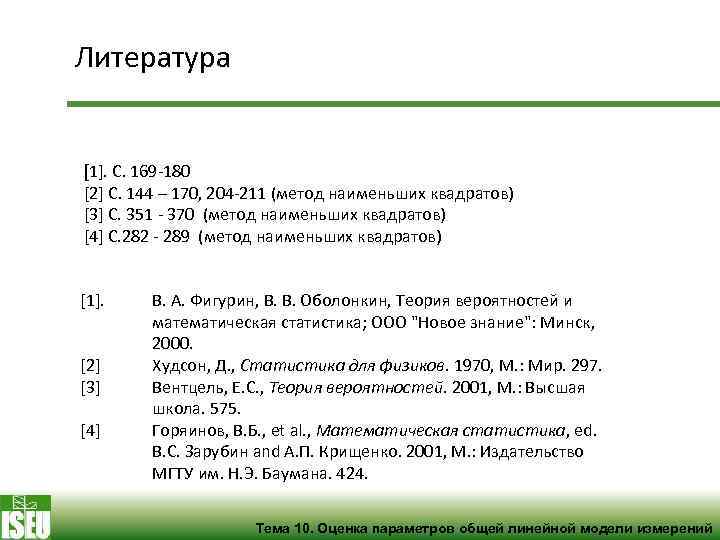 Литература

[1]. С. 169-180
[2] С. 144 – 170, 204-211 (метод наименьших квадратов)
[3] С. 351 - 370 (метод наименьших квадратов)
[4] С.282 - 289 (метод наименьших квадратов)

[1]. В. А. Фигурин, В. В. Оболонкин, Теория вероятностей и математическая статистика; ООО "Новое знание": Минск, 2000.
[2] Худсон, Д., Статистика для физиков. 1970, М.: Мир. 297.
[3] Вентцель, Е.С., Теория вероятностей. 2001, М.: Высшая школа. 575.
[4] Горяинов, В.Б., et al., Математическая статистика, ed. В.С. Зарубин and А.П. Крищенко. 2001, М.: Издательство МГТУ им. Н.Э. Баумана. 424.

ISEU

Тема 10. Оценка параметров общей линейной модели измерений